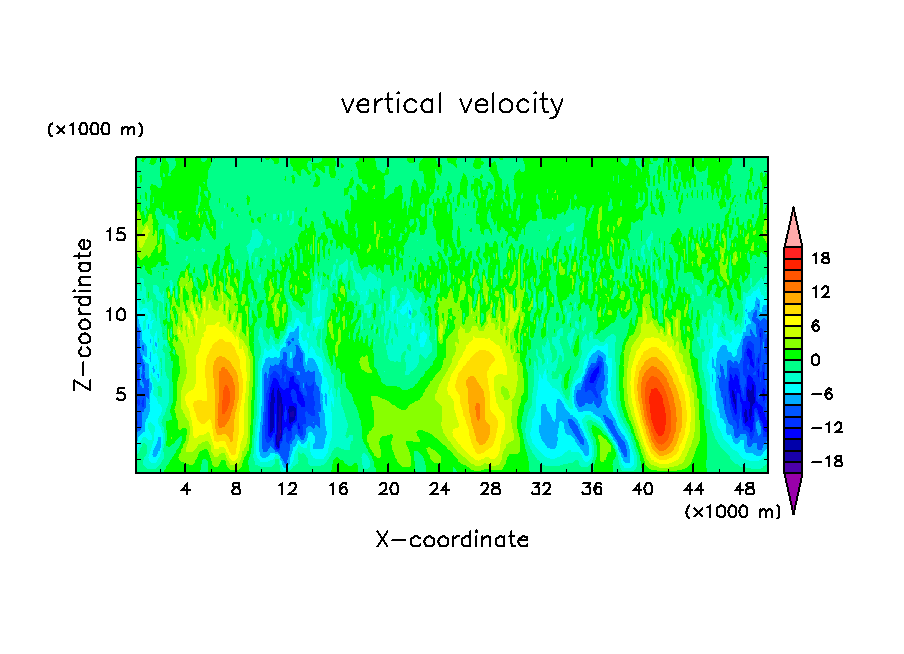 vertical velocity

(×1000 m)

Z-coordinate

15
10
5

4 8 12 16 20 24 28 32 36 40 44 48

(×1000 m)

X-coordinate

18
12
6
0
-6
-12
-18